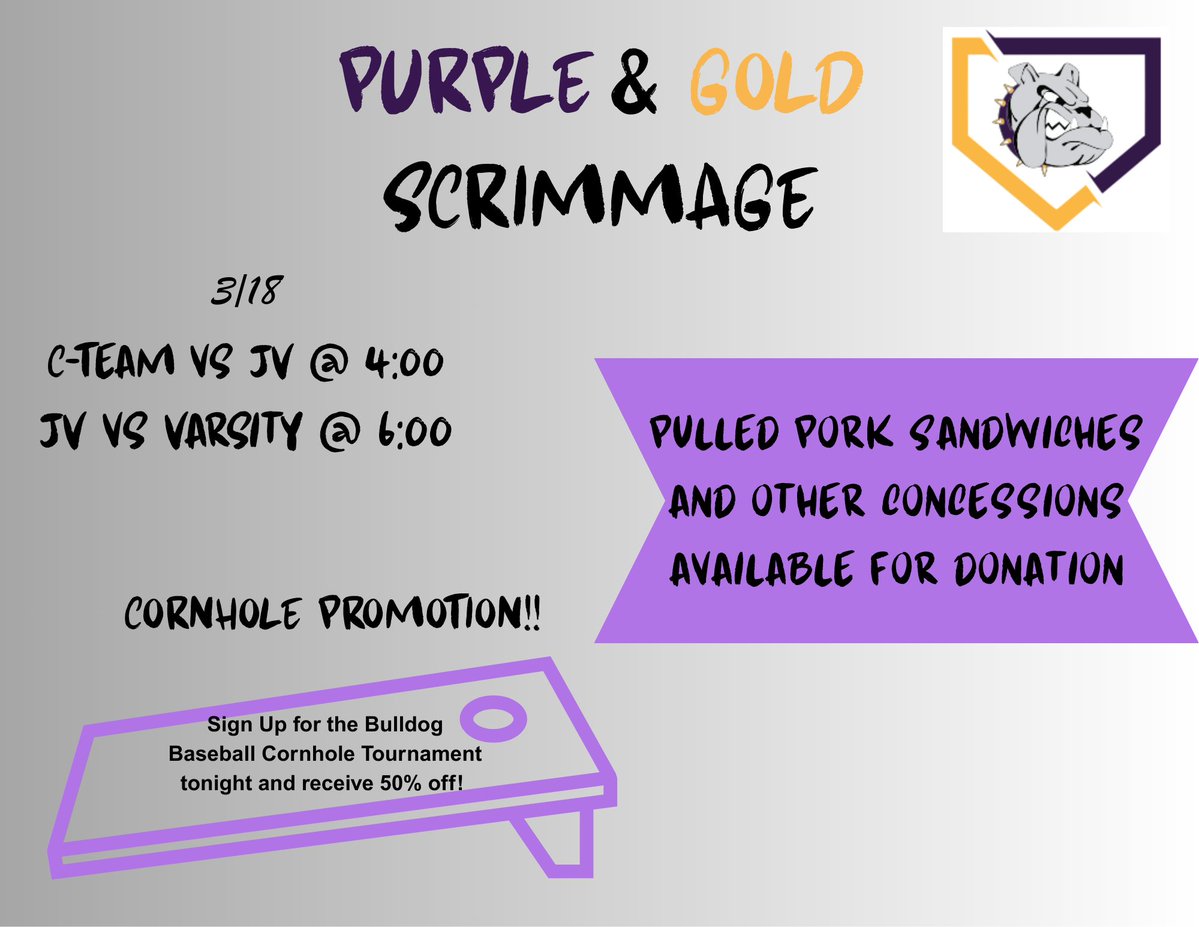 PURPLE & GOLD SCRIMMAGE

3/18

C-TEAM VS JV @ 4:00

JV VS VARSITY @ 6:00

PULLED PORK SANDWICHES AND OTHER CONCESSIONS AVAILABLE FOR DONATION

CORNHOLE PROMOTION!!

Sign Up for the Bulldog Baseball Cornhole Tournament tonight and receive 50% off!